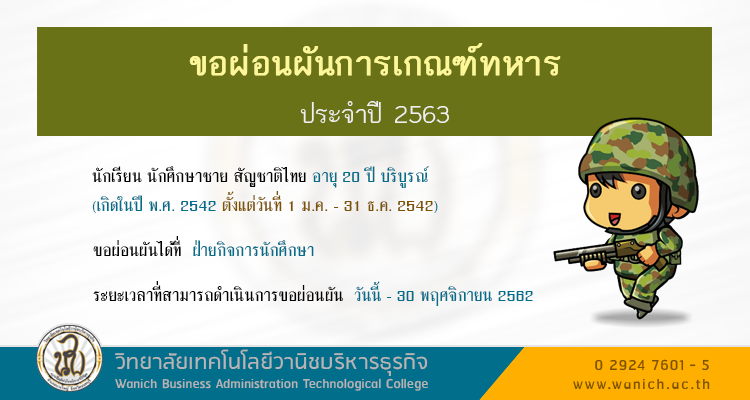 ขอผ่อนผันการเกณฑ์ทหาร
ประจำปี 2563

นักเรียน นักศึกษาชาย สัญชาติไทย อายุ 20 ปี บริบูรณ์
(เกิดในปี พ.ศ. 2542 ตั้งแต่วันที่ 1 ม.ค. - 31 ธ.ค. 2542)

ขอผ่อนผันได้ที่ ฝ่ายกิจการนักศึกษา

ระยะเวลาที่สามารถดำเนินการขอผ่อนผัน วันนี้ - 30 พฤศจิกายน 2562

วิทยาลัยเทคโนโลยีวานิชบริหารธุรกิจ
Wanich Business Administration Technological College

0 2924 7601 - 5
www.wanich.ac.th